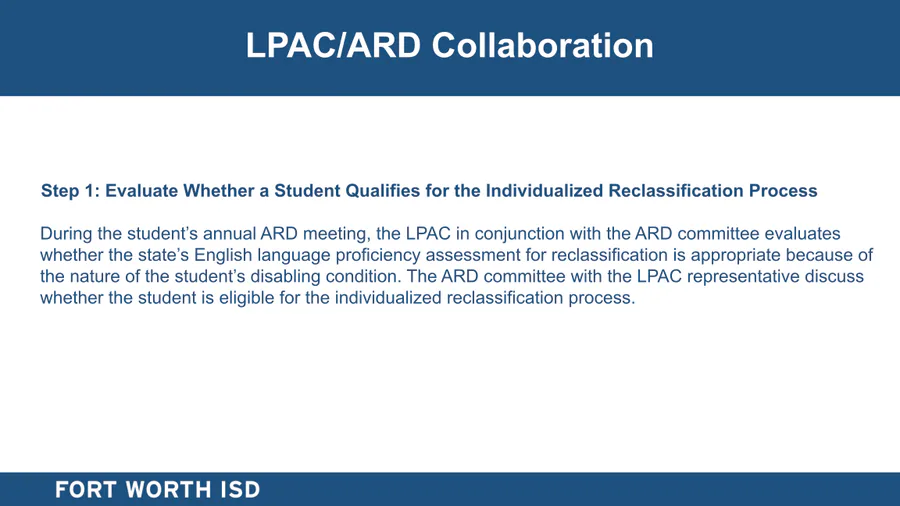 LPAC/ARD Collaboration

Step 1: Evaluate Whether a Student Qualifies for the Individualized Reclassification Process

During the student's annual ARD meeting, the LPAC in conjunction with the ARD committee evaluates whether the state's English language proficiency assessment for reclassification is appropriate because of the nature of the student's disabling condition. The ARD committee with the LPAC representative discuss whether the student is eligible for the individualized reclassification process.

FORT WORTH ISD